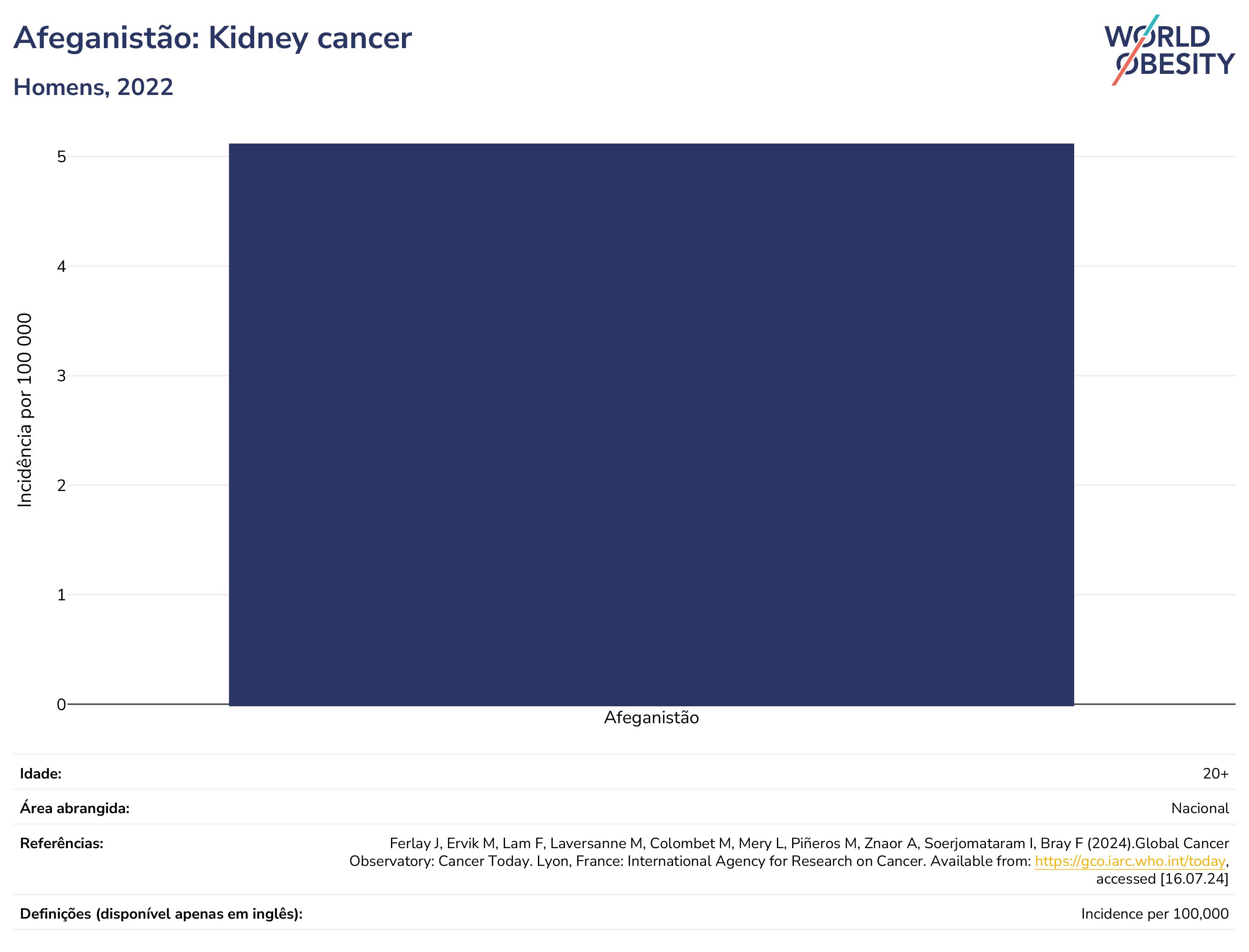 Afeganistão: Kidney cancer

Homens, 2022

WORLD OBESITY

Incidência por 100 000

5
4
3
2
1
0

Afeganistão

| Idade: | 20+ |
|---|---|
| Área abrangida: | Nacional |
| Referências: | Ferlay J, Ervik M, Lam F, Laversanne M, Colombet M, Mery L, Piñeros M, Znaor A, Soerjomataram I, Bray F (2024).Global Cancer Observatory: Cancer Today. Lyon, France: International Agency for Research on Cancer. Available from: https://gco.iarc.who.int/today, accessed [16.07.24] |
| Definições (disponível apenas em inglês): | Incidence per 100,000 |